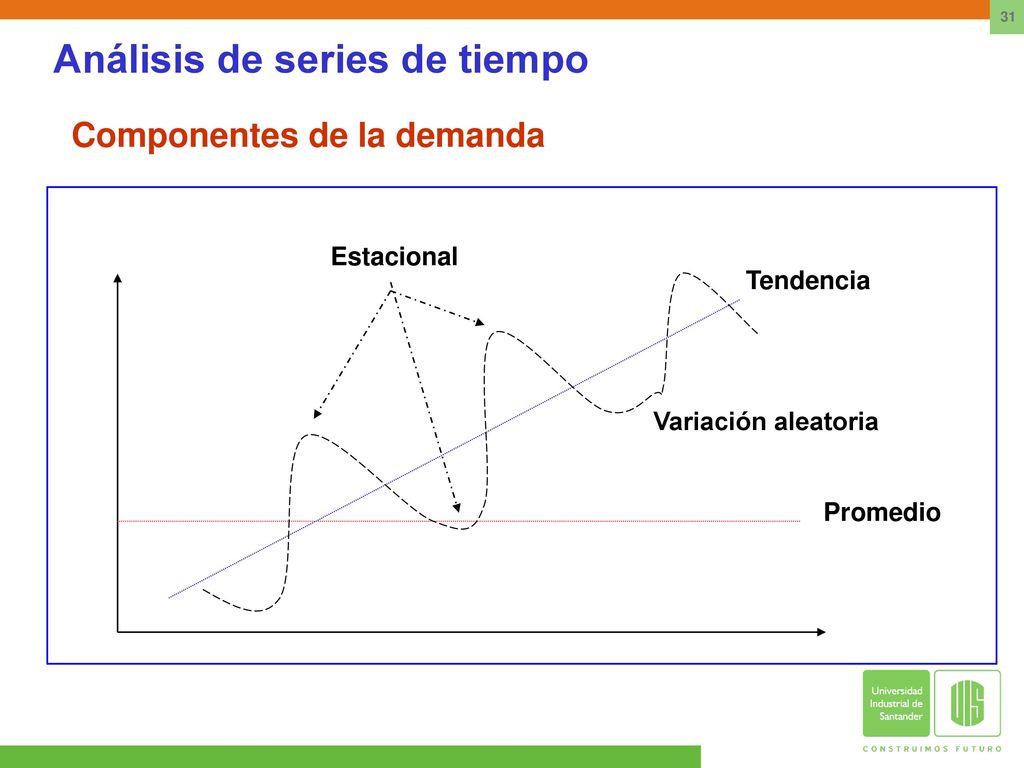 31

Análisis de series de tiempo

Componentes de la demanda

Estacional

Tendencia

Variación aleatoria

Promedio

Universidad Industrial de Santander

UIS

CONSTRUIMOS FUTURO